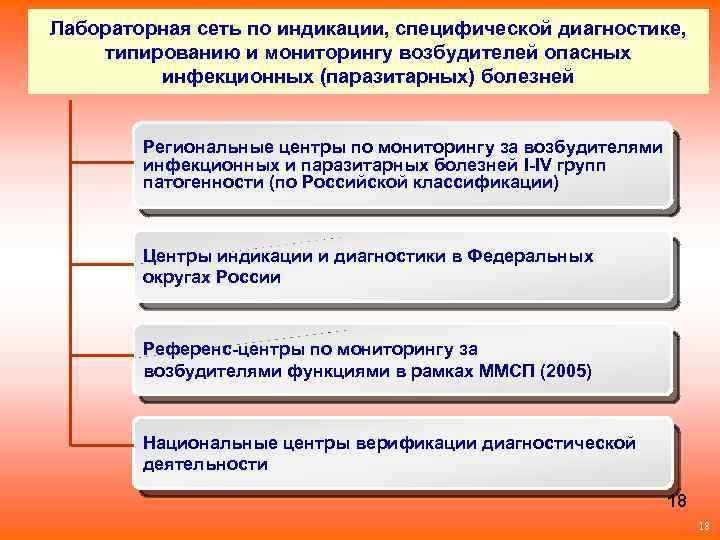 Лабораторная сеть по индикации, специфической диагностике, типированию и мониторингу возбудителей опасных инфекционных (паразитарных) болезней

Региональные центры по мониторингу за возбудителями инфекционных и паразитарных болезней I-IV групп патогенности (по Российской классификации)

Центры индикации и диагностики в Федеральных округах России

Референс-центры по мониторингу за возбудителями функциями в рамках ММСП (2005)

Национальные центры верификации диагностической деятельности

18

18